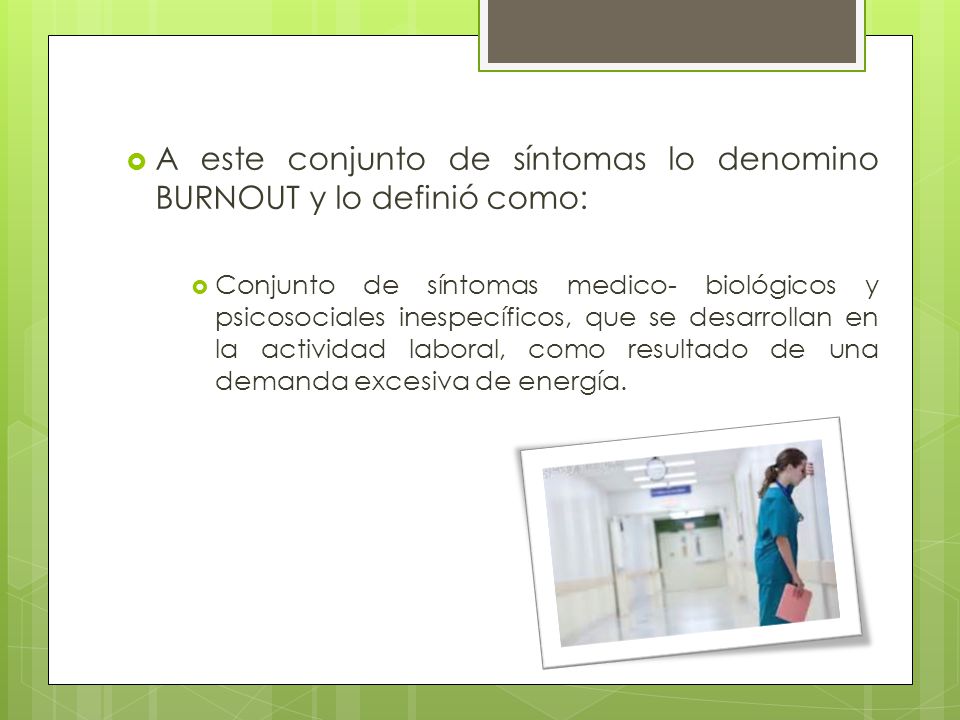 A este conjunto de síntomas lo denomino BURNOUT y lo definió como:

Conjunto de síntomas medico- biológicos y psicosociales inespecíficos, que se desarrollan en la actividad laboral, como resultado de una demanda excesiva de energía.